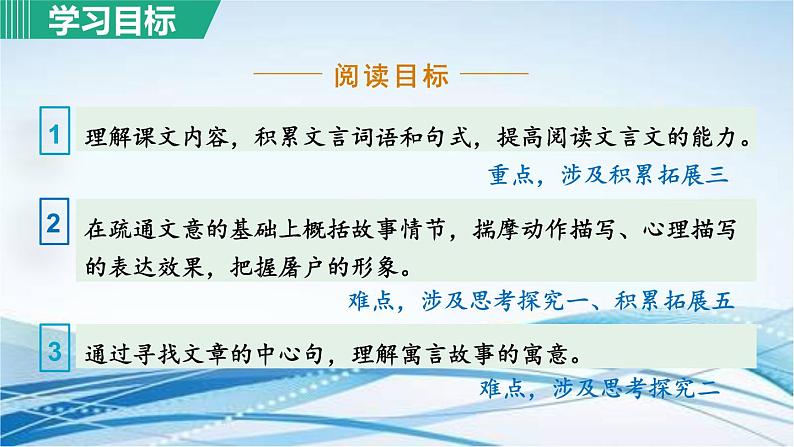 学习目标

阅读目标

1 理解课文内容，积累文言词语和句式，提高阅读文言文的能力。

重点，涉及积累拓展三

2 在疏通文意的基础上概括故事情节，揣摩动作描写、心理描写的表达效果，把握屠户的形象。

难点，涉及思考探究一、积累拓展五

3 通过寻找文章的中心句，理解寓言故事的寓意。

难点，涉及思考探究二